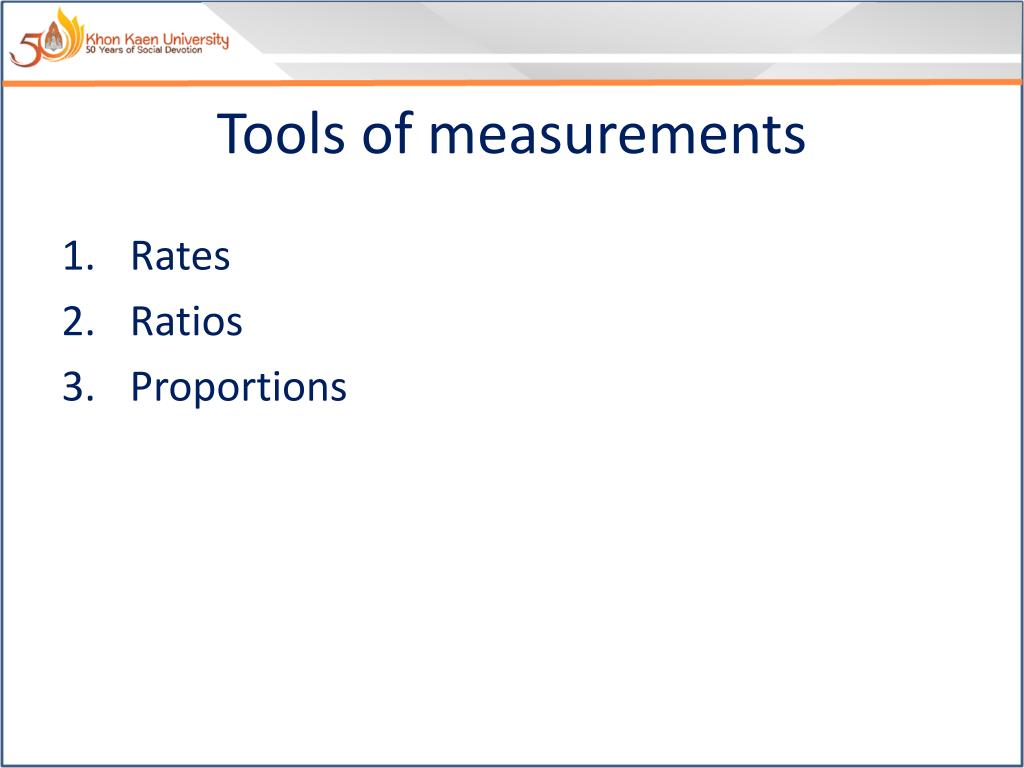 50 Khon Kaen University
50 Years of Social Devotion

Tools of measurements

1. Rates
2. Ratios
3. Proportions